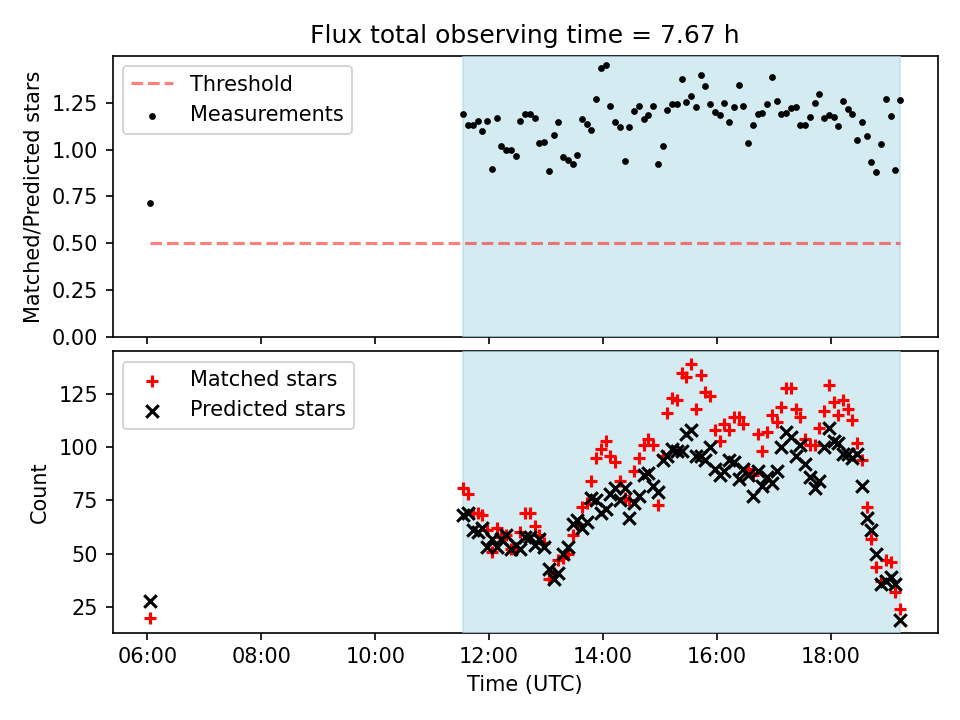 Flux total observing time = 7.67 h

Threshold
Measurements

Matched/Predicted stars

1.25
1.00
0.75
0.50
0.25
0.00

Matched stars
Predicted stars

Count

125
100
75
50
25

06:00
08:00
10:00
12:00
14:00
16:00
18:00

Time (UTC)